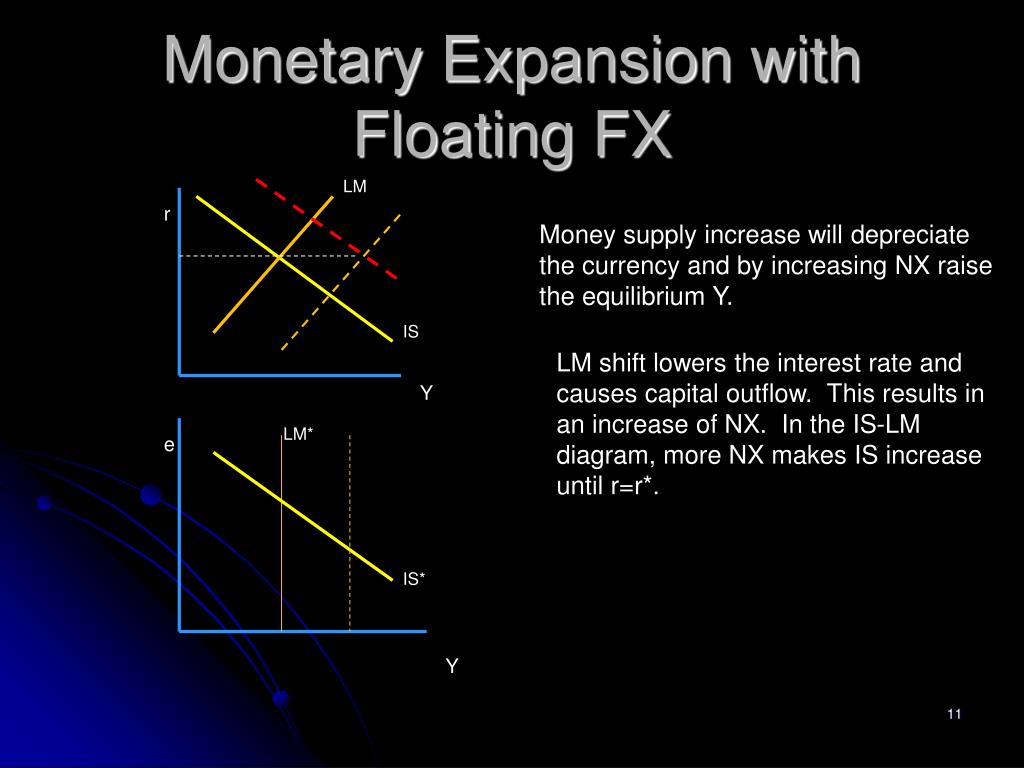 Monetary Expansion with Floating FX

LM

r

IS

Y

e

LM*

IS*

Y

Money supply increase will depreciate the currency and by increasing NX raise the equilibrium Y.

LM shift lowers the interest rate and causes capital outflow. This results in an increase of NX. In the IS-LM diagram, more NX makes IS increase until r=r*.

11